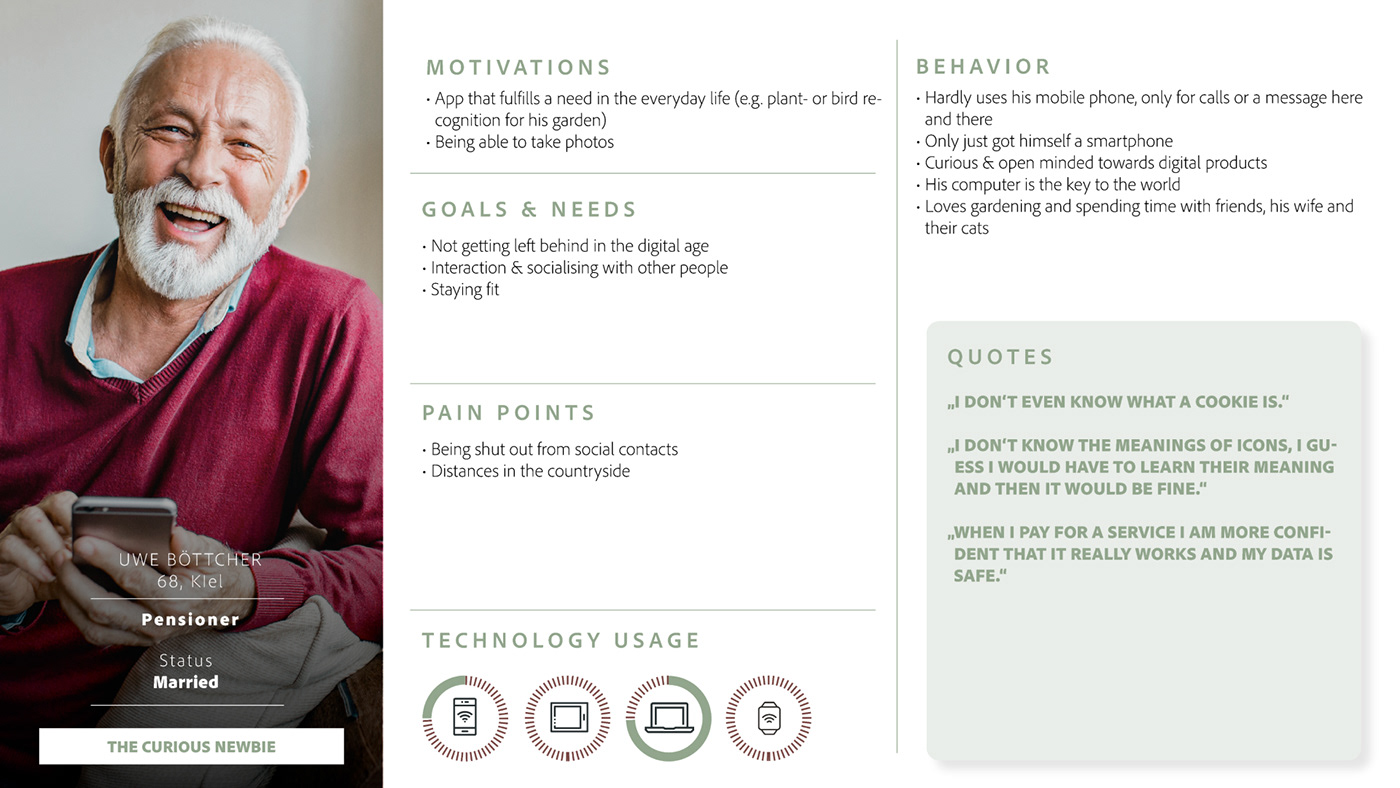 UWE BÖTTCHER
68, Kiel

Pensioner

Status
Married

THE CURIOUS NEWBIE

MOTIVATIONS
• App that fulfills a need in the everyday life (e.g. plant- or bird recognition for his garden)
• Being able to take photos

GOALS & NEEDS
• Not getting left behind in the digital age
• Interaction & socialising with other people
• Staying fit

PAIN POINTS
• Being shut out from social contacts
• Distances in the countryside

TECHNOLOGY USAGE

BEHAVIOR
• Hardly uses his mobile phone, only for calls or a message here and there
• Only just got himself a smartphone
• Curious & open minded towards digital products
• His computer is the key to the world
• Loves gardening and spending time with friends, his wife and their cats

QUOTES
„I DON'T EVEN KNOW WHAT A COOKIE IS."

„I DON'T KNOW THE MEANINGS OF ICONS, I GUESS I WOULD HAVE TO LEARN THEIR MEANING AND THEN IT WOULD BE FINE."

„WHEN I PAY FOR A SERVICE I AM MORE CONFIDENT THAT IT REALLY WORKS AND MY DATA IS SAFE."